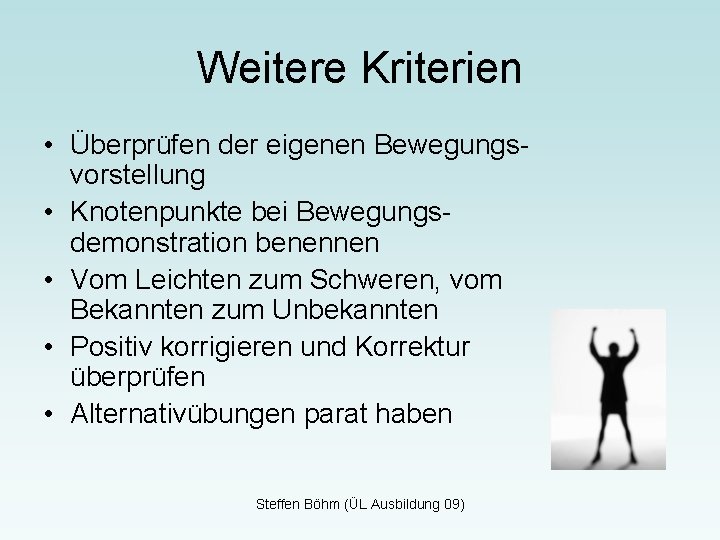 Weitere Kriterien

• Überprüfen der eigenen Bewegungsvorstellung
• Knotenpunkte bei Bewegungsdemonstration benennen
• Vom Leichten zum Schweren, vom Bekannten zum Unbekannten
• Positiv korrigieren und Korrektur überprüfen
• Alternativübungen parat haben

Steffen Böhm (ÜL Ausbildung 09)